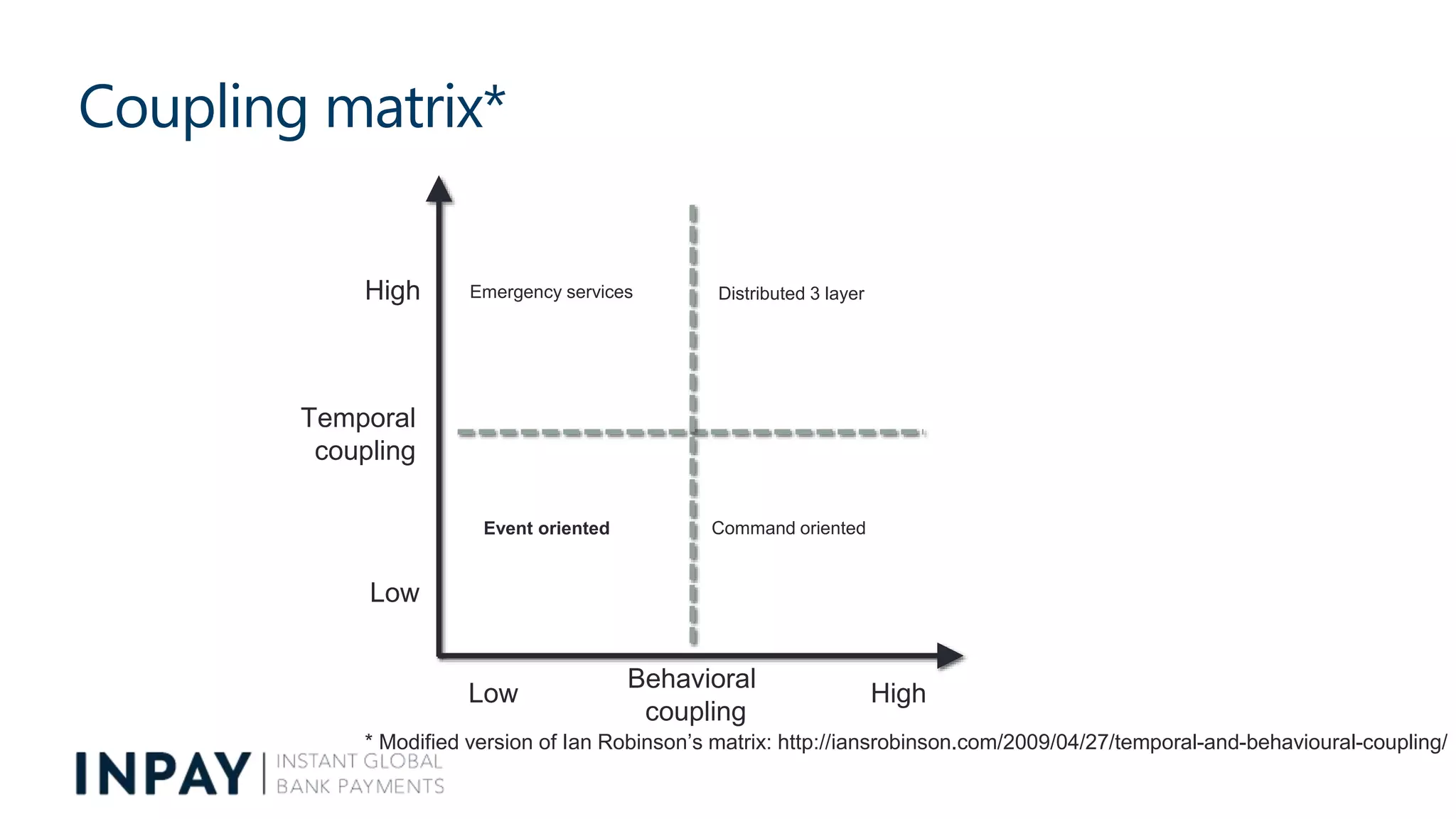 Coupling matrix*

High

Temporal coupling

Low

Emergency services

Distributed 3 layer

Event oriented

Command oriented

Low

Behavioral coupling

High

* Modified version of Ian Robinson's matrix: http://iansrobinson.com/2009/04/27/temporal-and-behavioural-coupling/

INPAY | INSTANT GLOBAL BANK PAYMENTS